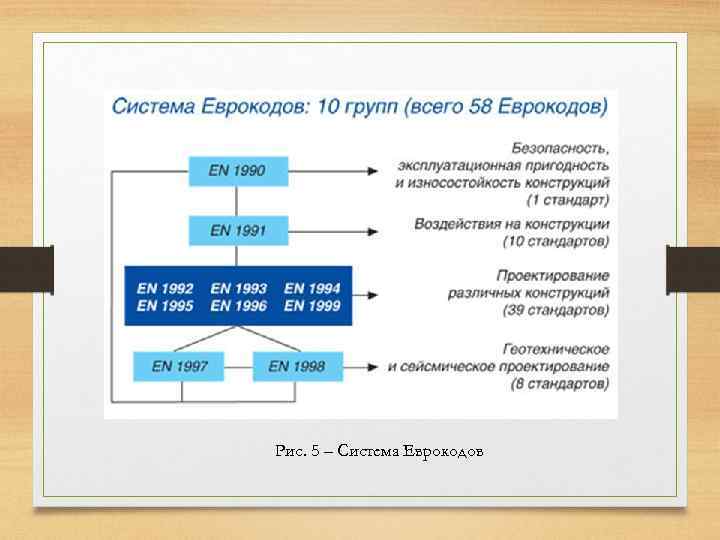 Система Еврокодов: 10 групп (всего 58 Еврокодов)

EN 1990

Безопасность, эксплуатационная пригодность и износостойкость конструкций (1 стандарт)

EN 1991

Воздействия на конструкции (10 стандартов)

EN 1992 EN 1993 EN 1994
EN 1995 EN 1996 EN 1999

Проектирование различных конструкций (39 стандартов)

EN 1997 EN 1998

Геотехническое и сейсмическое проектирование (8 стандартов)

Рис. 5 – Система Еврокодов